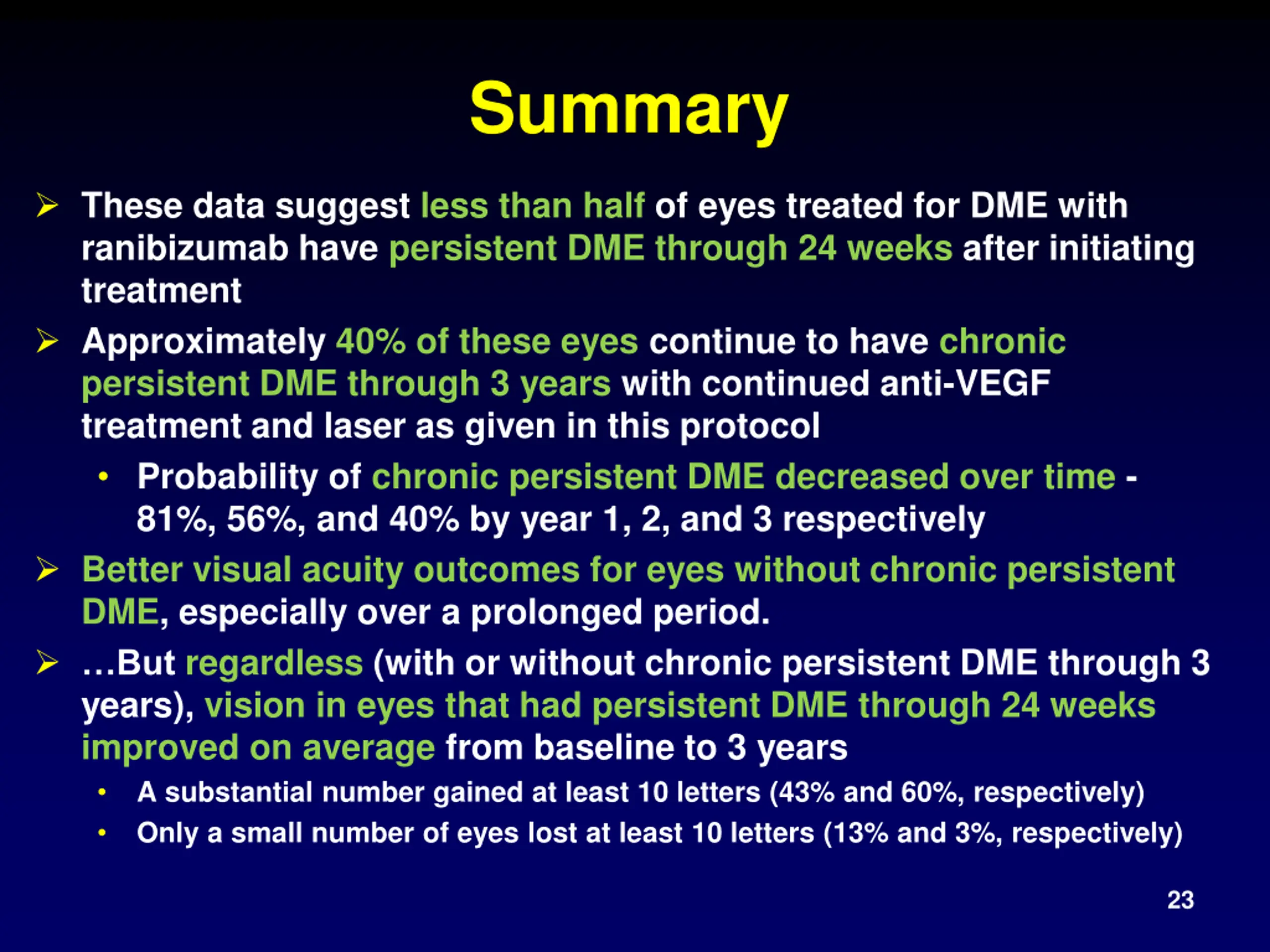 Summary

➢ These data suggest less than half of eyes treated for DME with ranibizumab have persistent DME through 24 weeks after initiating treatment

➢ Approximately 40% of these eyes continue to have chronic persistent DME through 3 years with continued anti-VEGF treatment and laser as given in this protocol

• Probability of chronic persistent DME decreased over time - 81%, 56%, and 40% by year 1, 2, and 3 respectively

➢ Better visual acuity outcomes for eyes without chronic persistent DME, especially over a prolonged period.

➢ …But regardless (with or without chronic persistent DME through 3 years), vision in eyes that had persistent DME through 24 weeks improved on average from baseline to 3 years

• A substantial number gained at least 10 letters (43% and 60%, respectively)

• Only a small number of eyes lost at least 10 letters (13% and 3%, respectively)

23